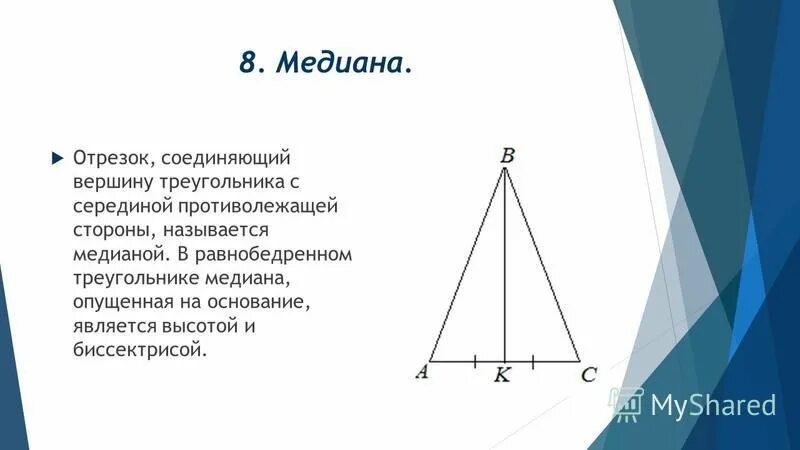 8. Медиана.

Отрезок, соединяющий вершину треугольника с серединой противолежащей стороны, называется медианой. В равнобедренном треугольнике медиана, опущенная на основание, является высотой и биссектрисой.

B

A

K

C

MyShared